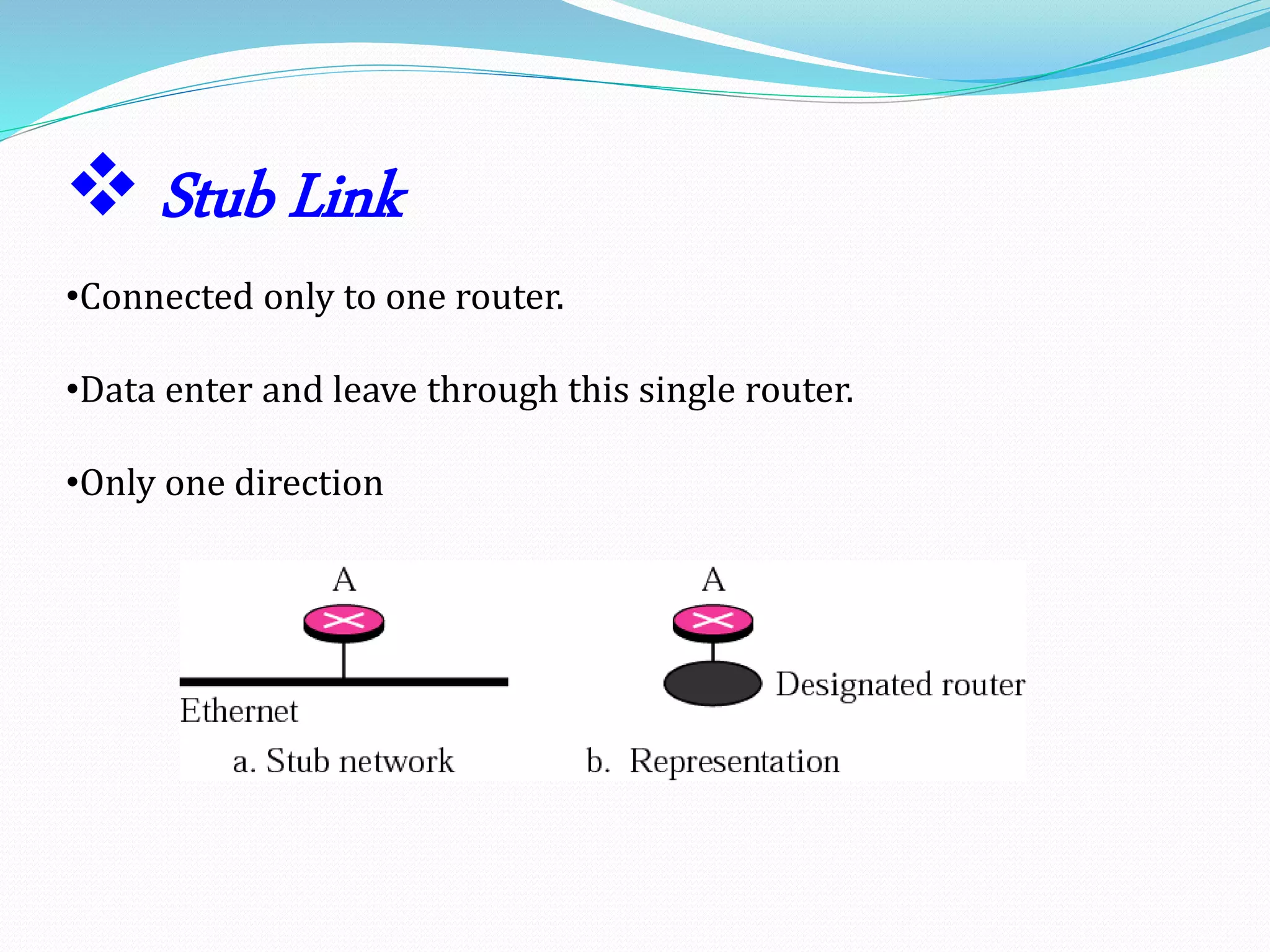 ❖ Stub Link

•Connected only to one router.

•Data enter and leave through this single router.

•Only one direction

A

Ethernet

a. Stub network

A

Designated router

b. Representation